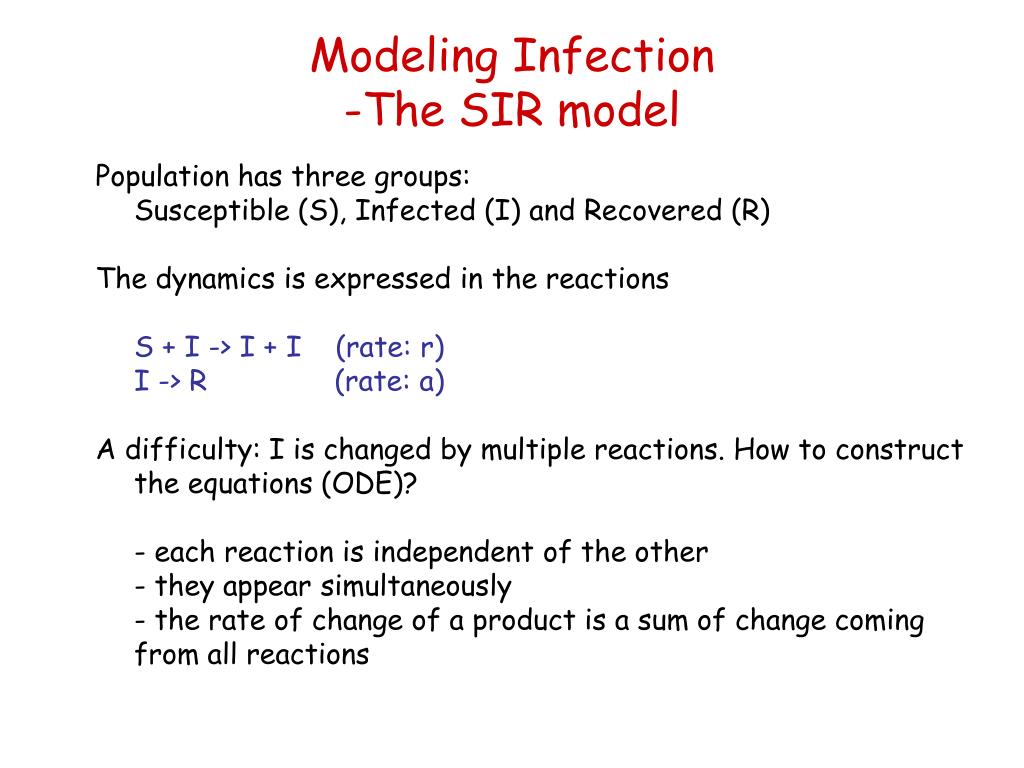 Modeling Infection
-The SIR model

Population has three groups:
Susceptible (S), Infected (I) and Recovered (R)

The dynamics is expressed in the reactions

S + I -> I + I (rate: r)
I -> R (rate: a)

A difficulty: I is changed by multiple reactions. How to construct the equations (ODE)?

- each reaction is independent of the other
- they appear simultaneously
- the rate of change of a product is a sum of change coming from all reactions